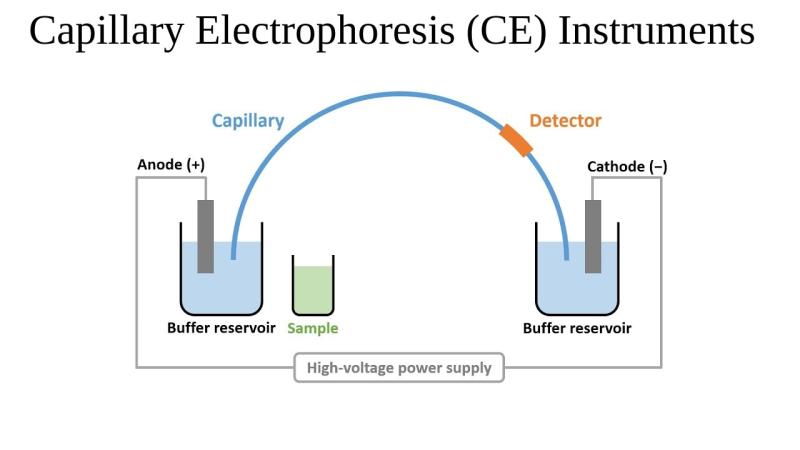 Capillary Electrophoresis (CE) Instruments

Capillary

Detector

Anode (+)

Cathode (−)

Buffer reservoir

Sample

Buffer reservoir

High-voltage power supply